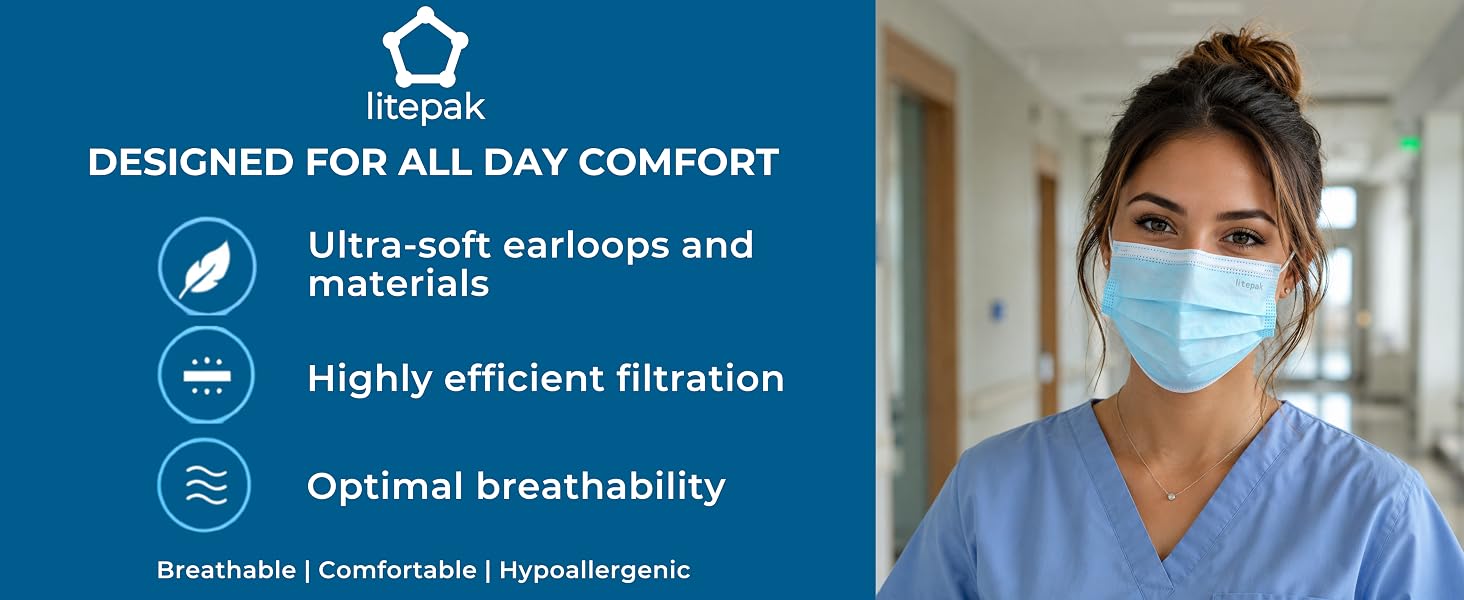 litepak

DESIGNED FOR ALL DAY COMFORT

Ultra-soft earloops and materials

Highly efficient filtration

Optimal breathability

Breathable | Comfortable | Hypoallergenic

litepak